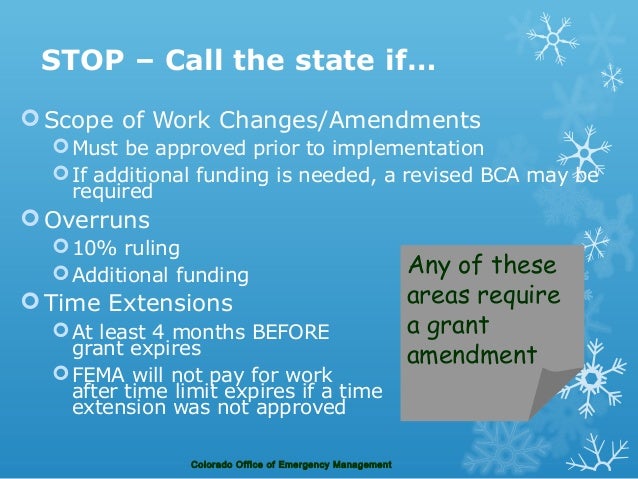 STOP – Call the state if…

Scope of Work Changes/Amendments

Must be approved prior to implementation

If additional funding is needed, a revised BCA may be required

Overruns

10% ruling

Additional funding

Time Extensions

At least 4 months BEFORE grant expires

FEMA will not pay for work after time limit expires if a time extension was not approved

Any of these areas require a grant amendment

Colorado Office of Emergency Management